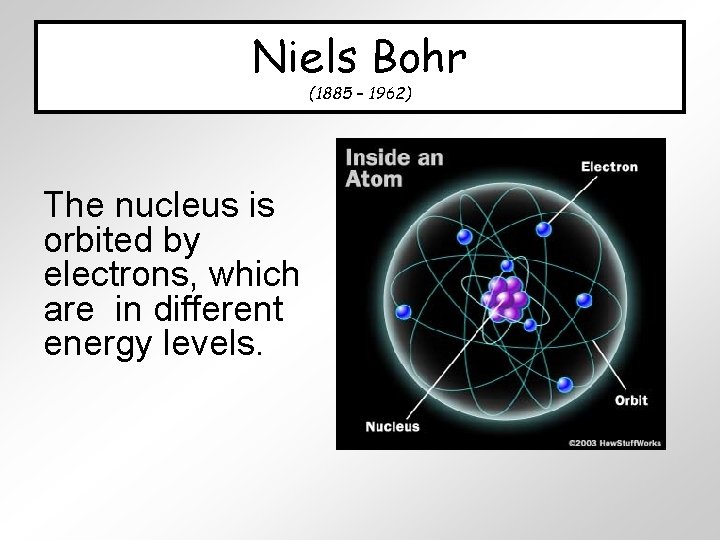 Niels Bohr
(1885 – 1962)

The nucleus is orbited by electrons, which are  in different energy levels.

Inside an Atom

Electron

Orbit

Nucleus

©2003 HowStuffWorks